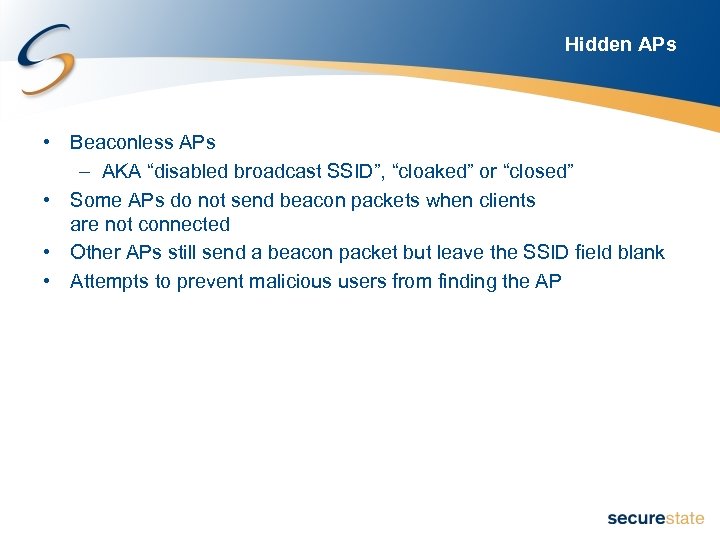 Hidden APs

• Beaconless APs
  – AKA “disabled broadcast SSID”, “cloaked” or “closed”
• Some APs do not send beacon packets when clients are not connected
• Other APs still send a beacon packet but leave the SSID field blank
• Attempts to prevent malicious users from finding the AP

securestate